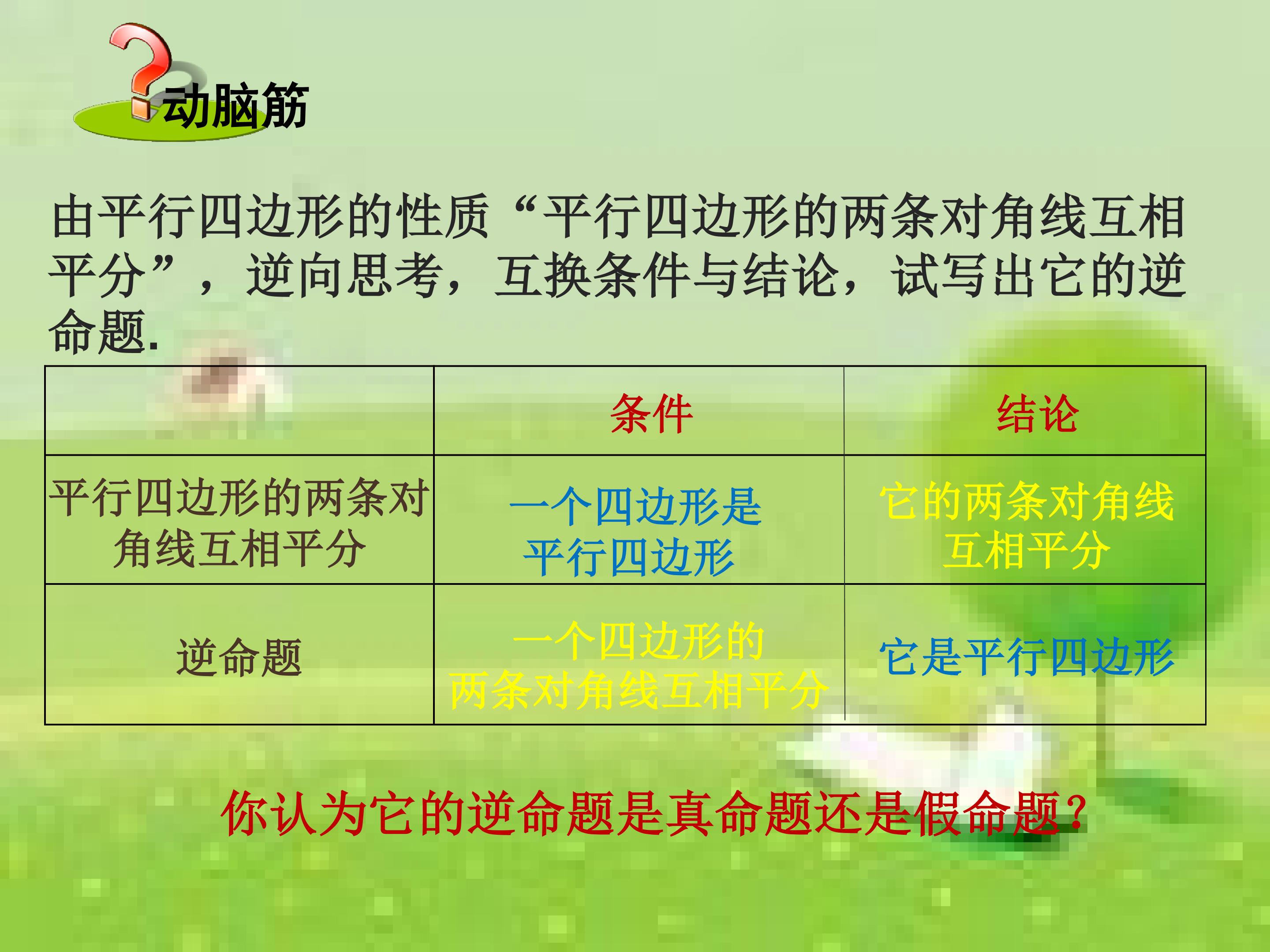 动脑筋

由平行四边形的性质“平行四边形的两条对角线互相平分”，逆向思考，互换条件与结论，试写出它的逆命题.

| | 条件 | 结论 |
|---|---|---|
| 平行四边形的两条对角线互相平分 | 一个四边形是平行四边形 | 它的两条对角线互相平分 |
| 逆命题 | 一个四边形的两条对角线互相平分 | 它是平行四边形 |

你认为它的逆命题是真命题还是假命题？